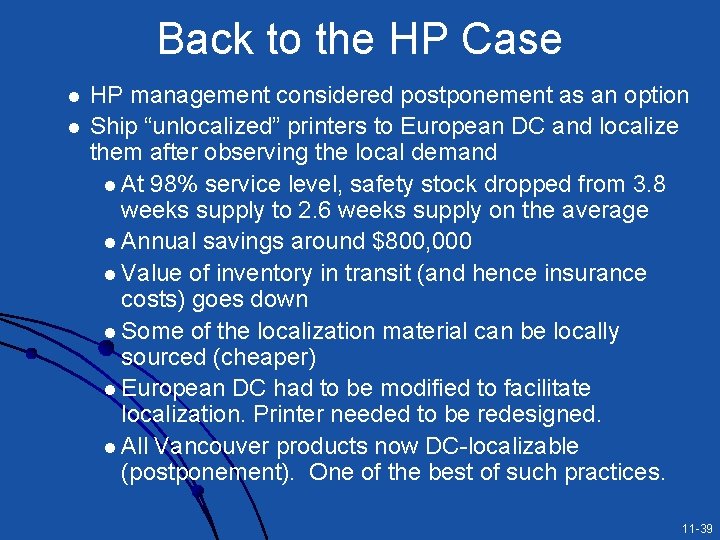 Back to the HP Case

• HP management considered postponement as an option
• Ship "unlocalized" printers to European DC and localize them after observing the local demand
• At 98% service level, safety stock dropped from 3.8 weeks supply to 2.6 weeks supply on the average
• Annual savings around $800,000
• Value of inventory in transit (and hence insurance costs) goes down
• Some of the localization material can be locally sourced (cheaper)
• European DC had to be modified to facilitate localization. Printer needed to be redesigned.
• All Vancouver products now DC-localizable (postponement). One of the best of such practices.

11-39